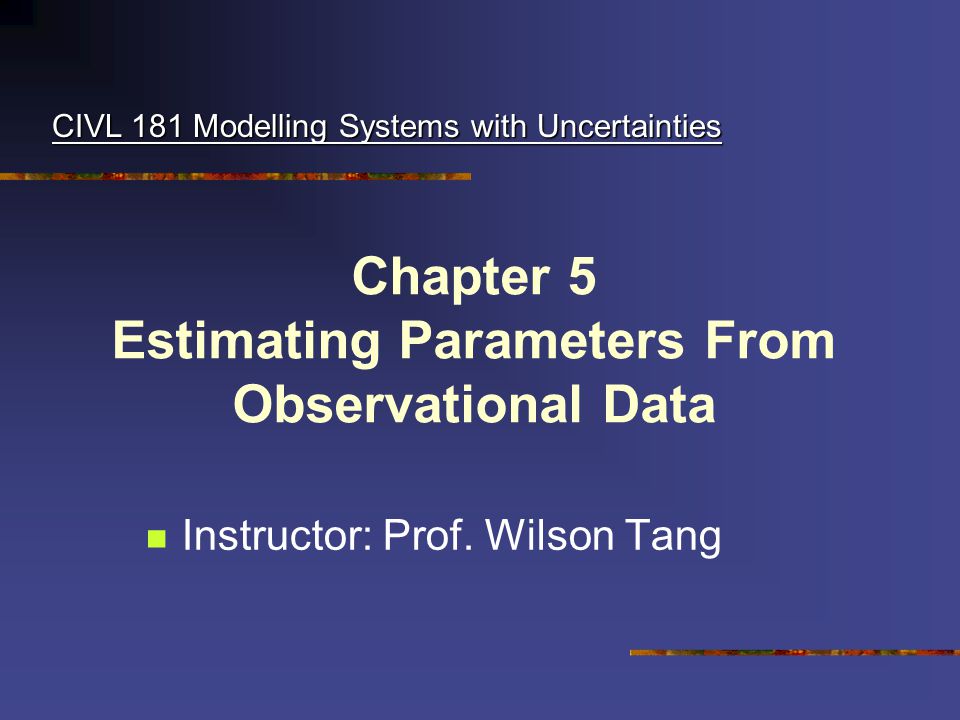 CIVL 181 Modelling Systems with Uncertainties

Chapter 5
Estimating Parameters From Observational Data

Instructor: Prof. Wilson Tang